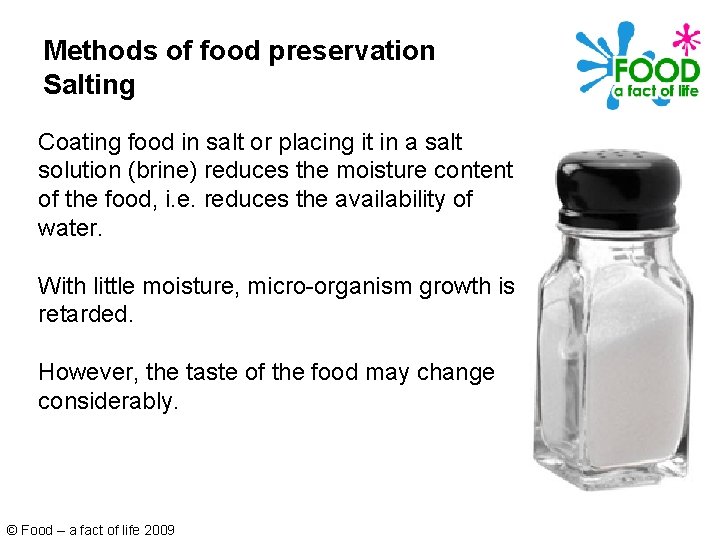 Methods of food preservation
Salting

FOOD
a fact of life

Coating food in salt or placing it in a salt solution (brine) reduces the moisture content of the food, i.e. reduces the availability of water.

With little moisture, micro-organism growth is retarded.

However, the taste of the food may change considerably.

© Food – a fact of life 2009